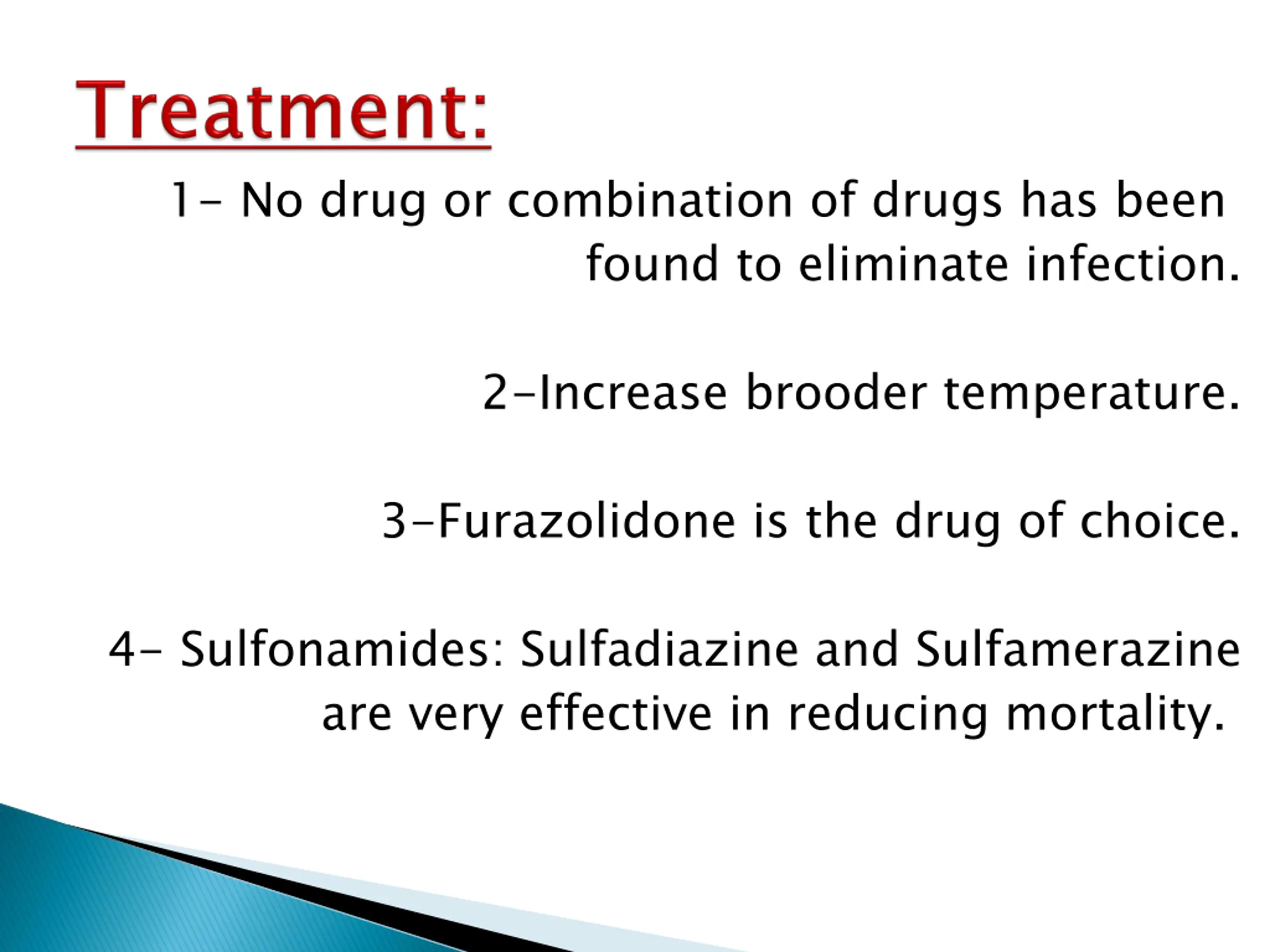 Treatment:

1- No drug or combination of drugs has been found to eliminate infection.

2-Increase brooder temperature.

3-Furazolidone is the drug of choice.

4- Sulfonamides: Sulfadiazine and Sulfamerazine are very effective in reducing mortality.